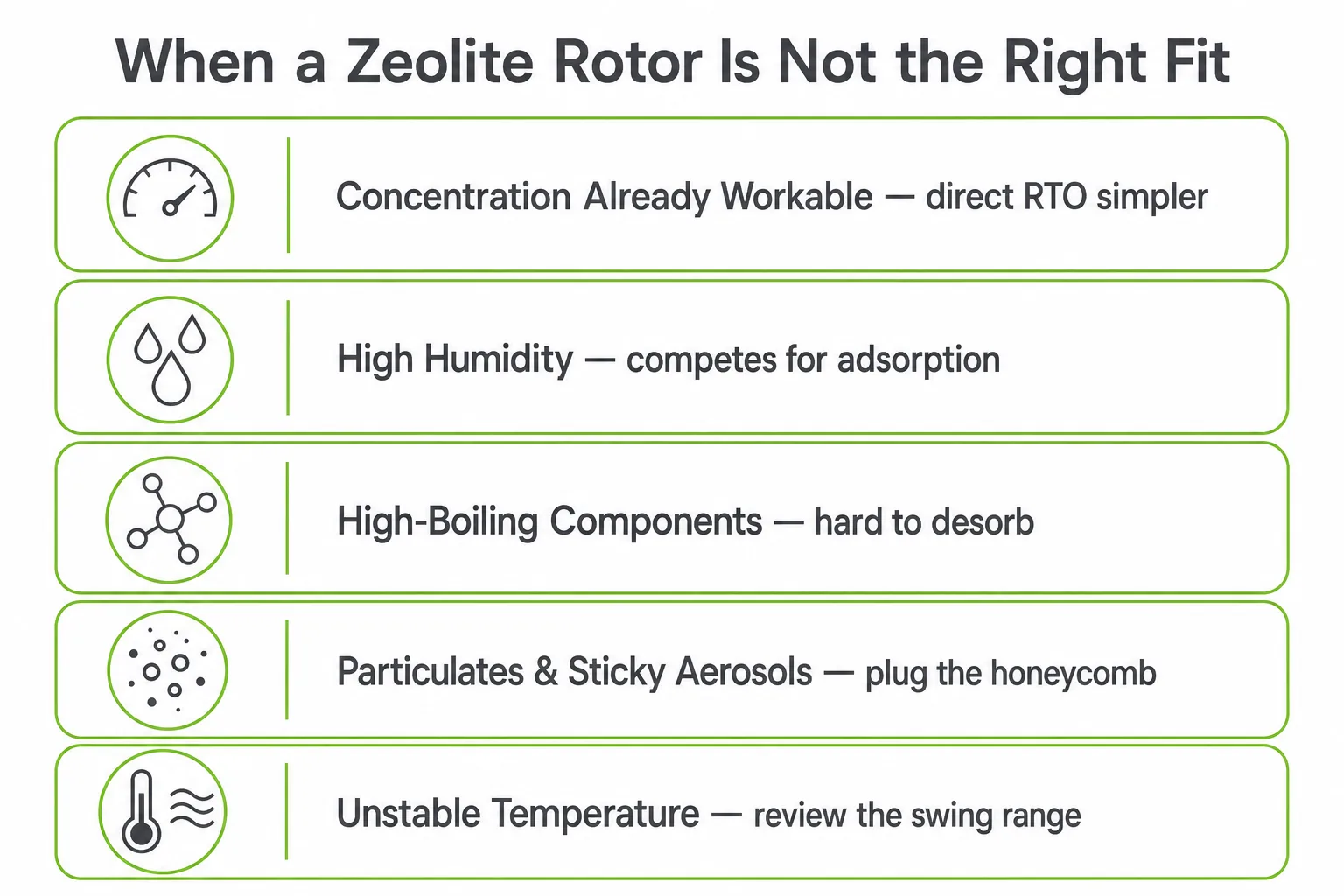 When a Zeolite Rotor Is Not the Right Fit

Concentration Already Workable — direct RTO simpler

High Humidity — competes for adsorption

High-Boiling Components — hard to desorb

Particulates & Sticky Aerosols — plug the honeycomb

Unstable Temperature — review the swing range